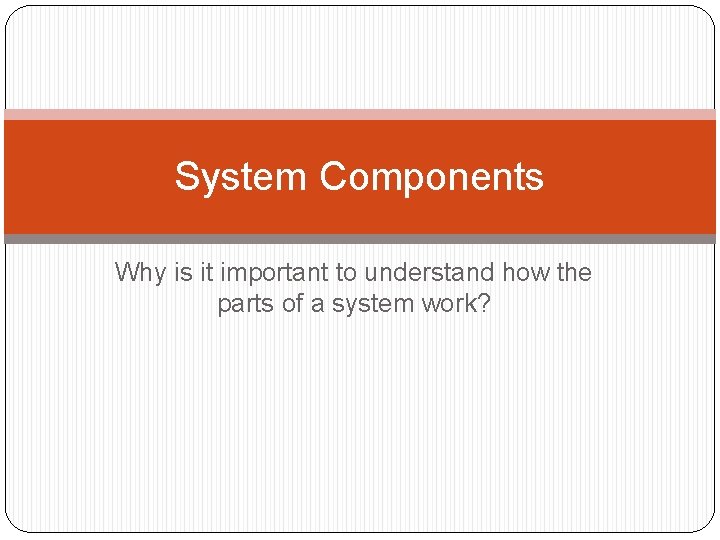 System Components

Why is it important to understand how the parts of a system work?